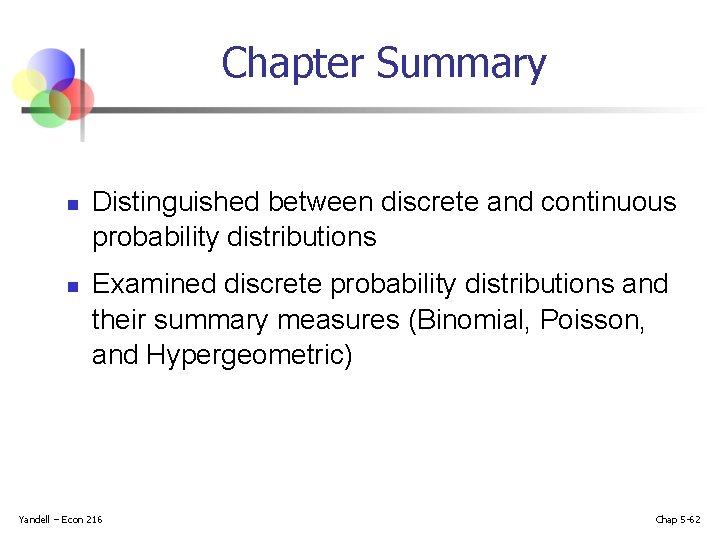 Chapter Summary

- Distinguished between discrete and continuous probability distributions
- Examined discrete probability distributions and their summary measures (Binomial, Poisson, and Hypergeometric)

Yandell – Econ 216

Chap 5-62